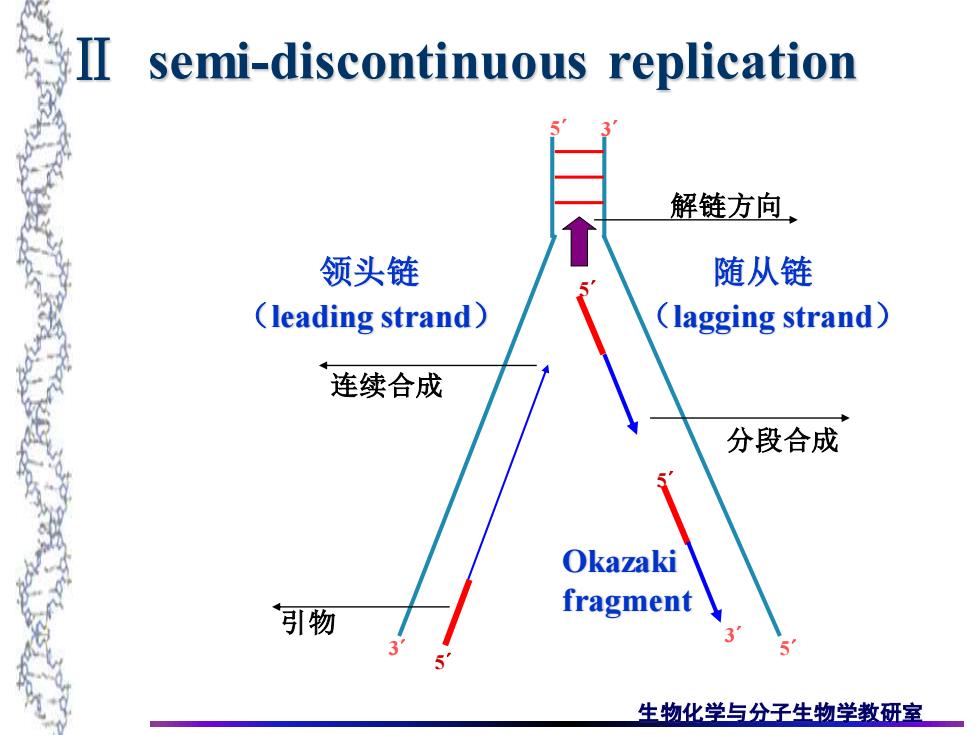 Ⅱ semi-discontinuous replication

5´ 3´

解链方向

领头链
（leading strand）

随从链
（lagging strand）

5´

连续合成

分段合成

5´

Okazaki fragment

引物

3´ 5´

3´ 5´

生物化学与分子生物学教研室